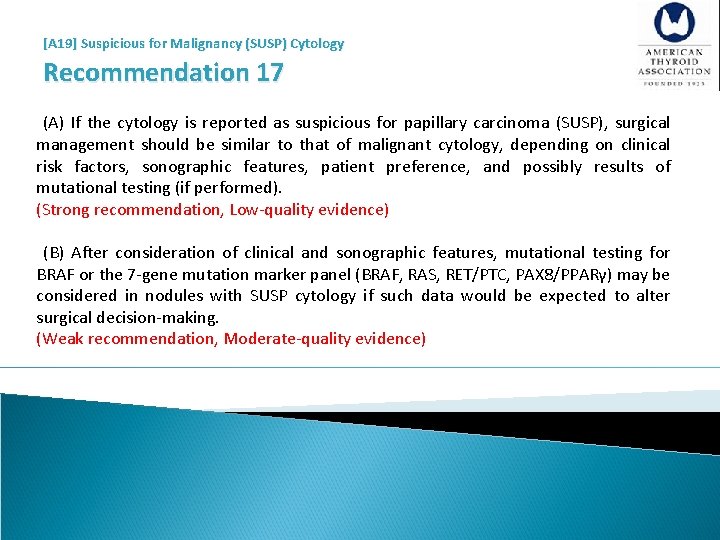 [A19] Suspicious for Malignancy (SUSP) Cytology

Recommendation 17

AMERICAN THYROID ASSOCIATION
FOUNDED 1923

(A) If the cytology is reported as suspicious for papillary carcinoma (SUSP), surgical management should be similar to that of malignant cytology, depending on clinical risk factors, sonographic features, patient preference, and possibly results of mutational testing (if performed).
(Strong recommendation, Low-quality evidence)

(B) After consideration of clinical and sonographic features, mutational testing for BRAF or the 7-gene mutation marker panel (BRAF, RAS, RET/PTC, PAX8/PPARγ) may be considered in nodules with SUSP cytology if such data would be expected to alter surgical decision-making.
(Weak recommendation, Moderate-quality evidence)